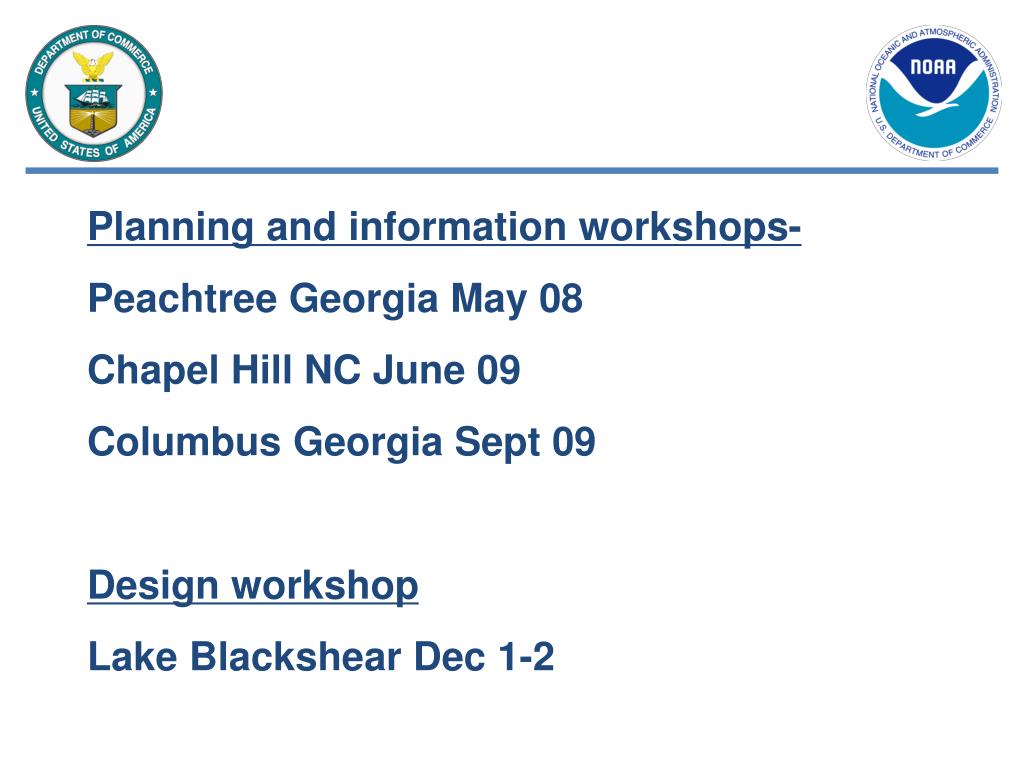 DEPARTMENT OF COMMERCE
UNITED STATES OF AMERICA

NATIONAL OCEANIC AND ATMOSPHERIC ADMINISTRATION
NOAA
U.S. DEPARTMENT OF COMMERCE

Planning and information workshops-

Peachtree Georgia May 08

Chapel Hill NC June 09

Columbus Georgia Sept 09

Design workshop

Lake Blackshear Dec 1-2